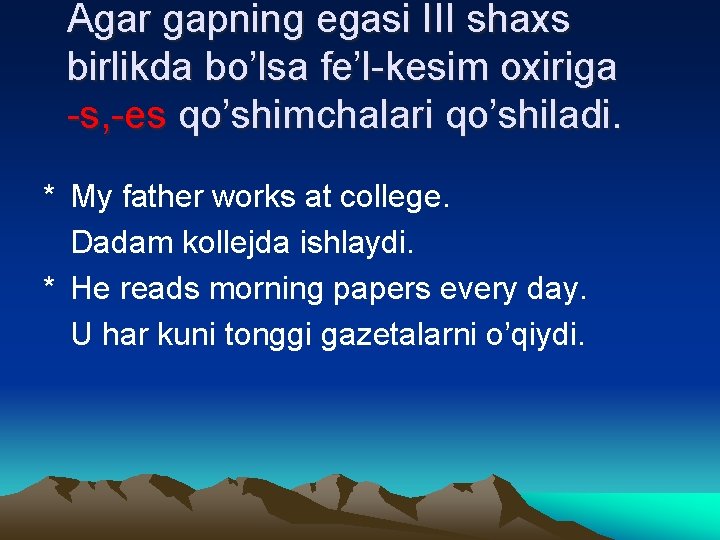 Agar gapning egasi III shaxs birlikda bo’lsa fe’l-kesim oxiriga -s,-es qo’shimchalari qo’shiladi.

* My father works at college.
Dadam kollejda ishlaydi.
* He reads morning papers every day.
U har kuni tonggi gazetalarni o’qiydi.